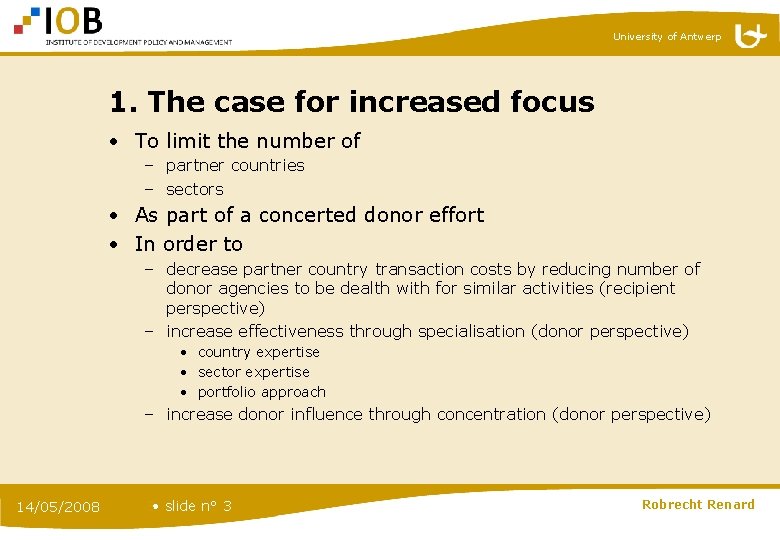 IOB
INSTITUTE OF DEVELOPMENT POLICY AND MANAGEMENT

University of Antwerp

1. The case for increased focus

• To limit the number of
– partner countries
– sectors
• As part of a concerted donor effort
• In order to
– decrease partner country transaction costs by reducing number of donor agencies to be dealth with for similar activities (recipient perspective)
– increase effectiveness through specialisation (donor perspective)
• country expertise
• sector expertise
• portfolio approach
– increase donor influence through concentration (donor perspective)

14/05/2008

• slide n° 3

Robrecht Renard